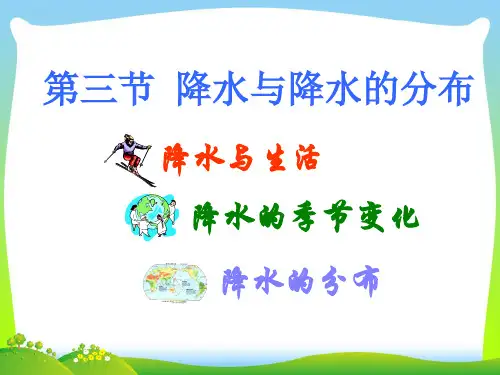 第三节 降水与降水的分布

降水与生活

降水的季节变化

降水的分布